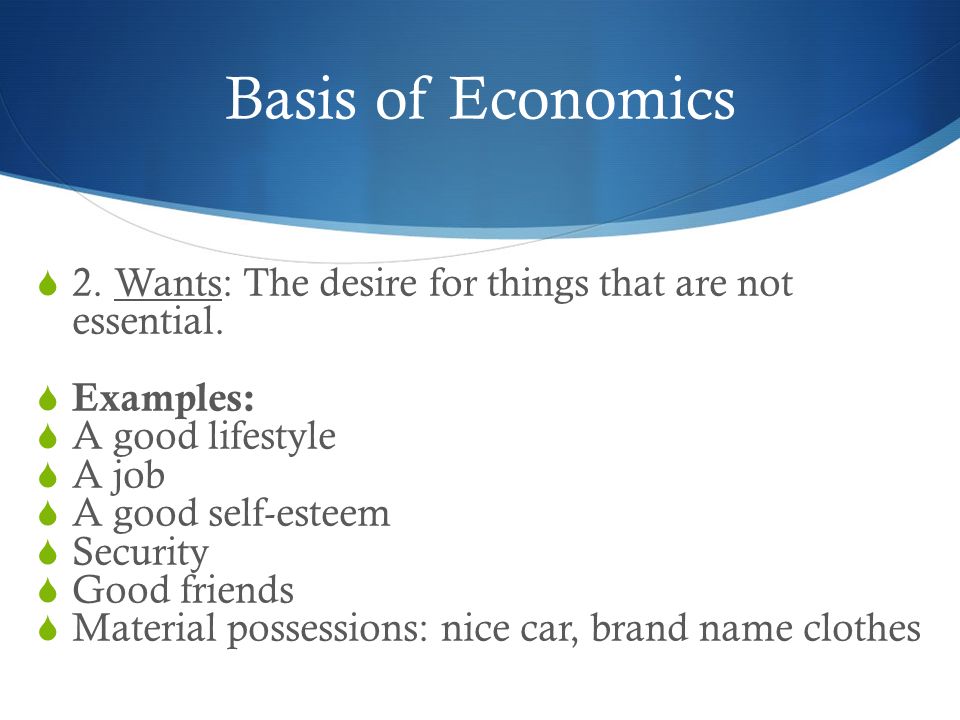 Basis of Economics

2. Wants: The desire for things that are not essential.

Examples:
A good lifestyle
A job
A good self-esteem
Security
Good friends
Material possessions: nice car, brand name clothes